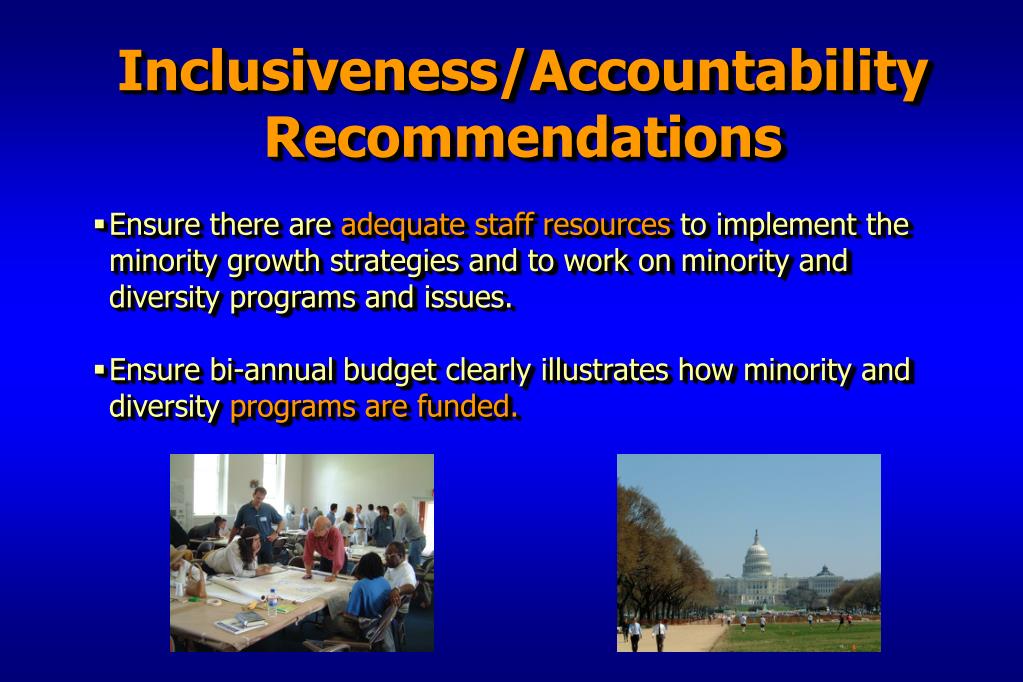 Inclusiveness/Accountability Recommendations

▪ Ensure there are adequate staff resources to implement the minority growth strategies and to work on minority and diversity programs and issues.

▪ Ensure bi-annual budget clearly illustrates how minority and diversity programs are funded.